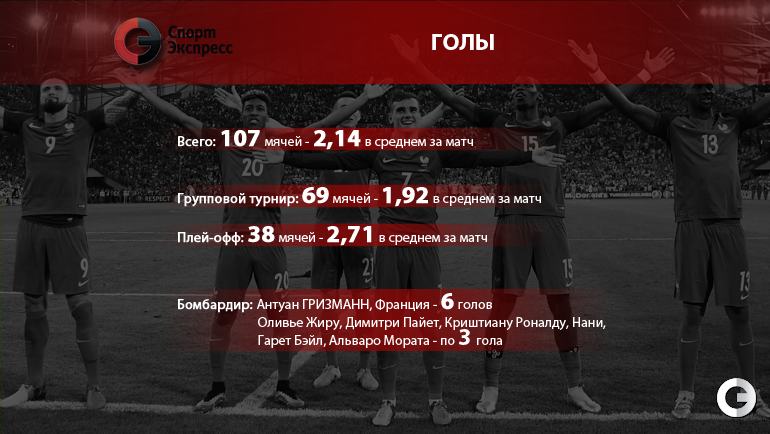 Спорт Экспресс

ГОЛЫ

Всего: 107 мячей - 2,14 в среднем за матч

Групповой турнир: 69 мячей - 1,92 в среднем за матч

Плей-офф: 38 мячей - 2,71 в среднем за матч

Бомбардир: Антуан ГРИЗМАНН, Франция - 6 голов
Оливье Жиру, Димитри Пайет, Криштиану Роналду, Нани, Гарет Бэйл, Альваро Мората - по 3 гола